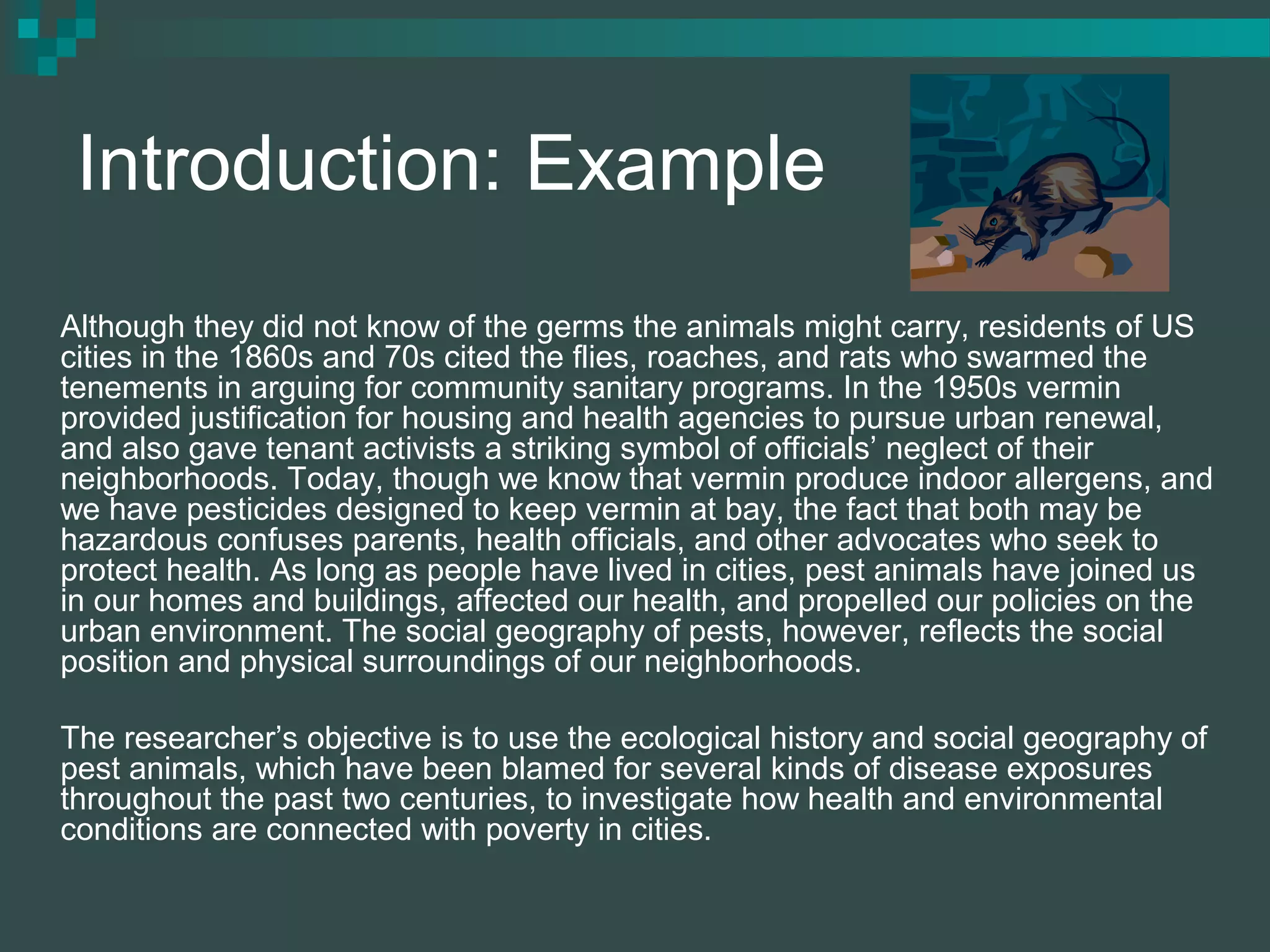 Introduction: Example

Although they did not know of the germs the animals might carry, residents of US cities in the 1860s and 70s cited the flies, roaches, and rats who swarmed the tenements in arguing for community sanitary programs. In the 1950s vermin provided justification for housing and health agencies to pursue urban renewal, and also gave tenant activists a striking symbol of officials’ neglect of their neighborhoods. Today, though we know that vermin produce indoor allergens, and we have pesticides designed to keep vermin at bay, the fact that both may be hazardous confuses parents, health officials, and other advocates who seek to protect health. As long as people have lived in cities, pest animals have joined us in our homes and buildings, affected our health, and propelled our policies on the urban environment. The social geography of pests, however, reflects the social position and physical surroundings of our neighborhoods.

The researcher’s objective is to use the ecological history and social geography of pest animals, which have been blamed for several kinds of disease exposures throughout the past two centuries, to investigate how health and environmental conditions are connected with poverty in cities.